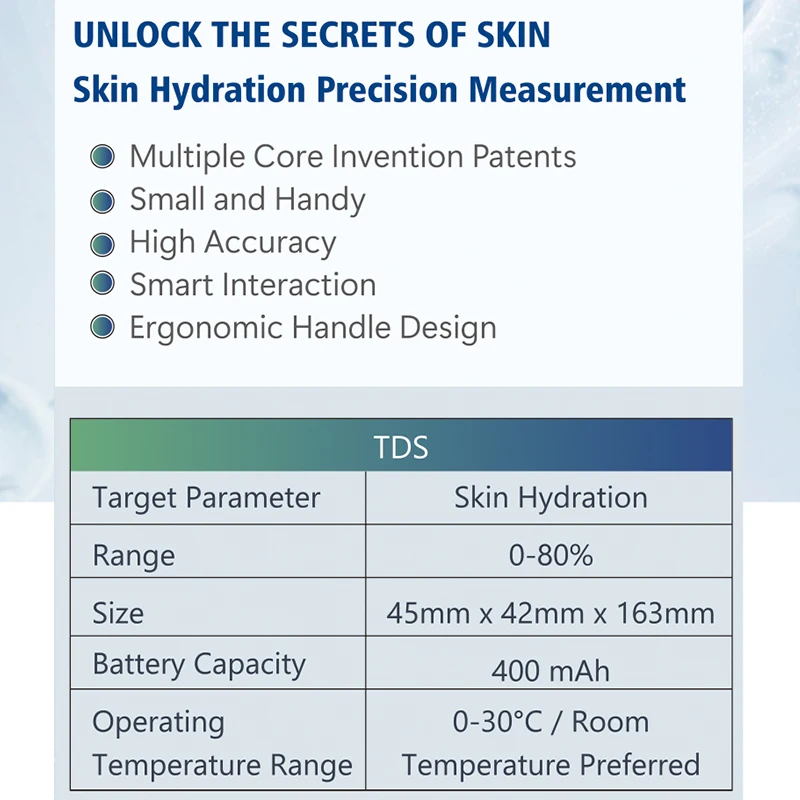 UNLOCK THE SECRETS OF SKIN
Skin Hydration Precision Measurement

Multiple Core Invention Patents
Small and Handy
High Accuracy
Smart Interaction
Ergonomic Handle Design

| TDS | |
|---|---|
| Target Parameter | Skin Hydration |
| Range | 0-80% |
| Size | 45mm x 42mm x 163mm |
| Battery Capacity | 400 mAh |
| Operating Temperature Range | 0-30°C / Room Temperature Preferred |